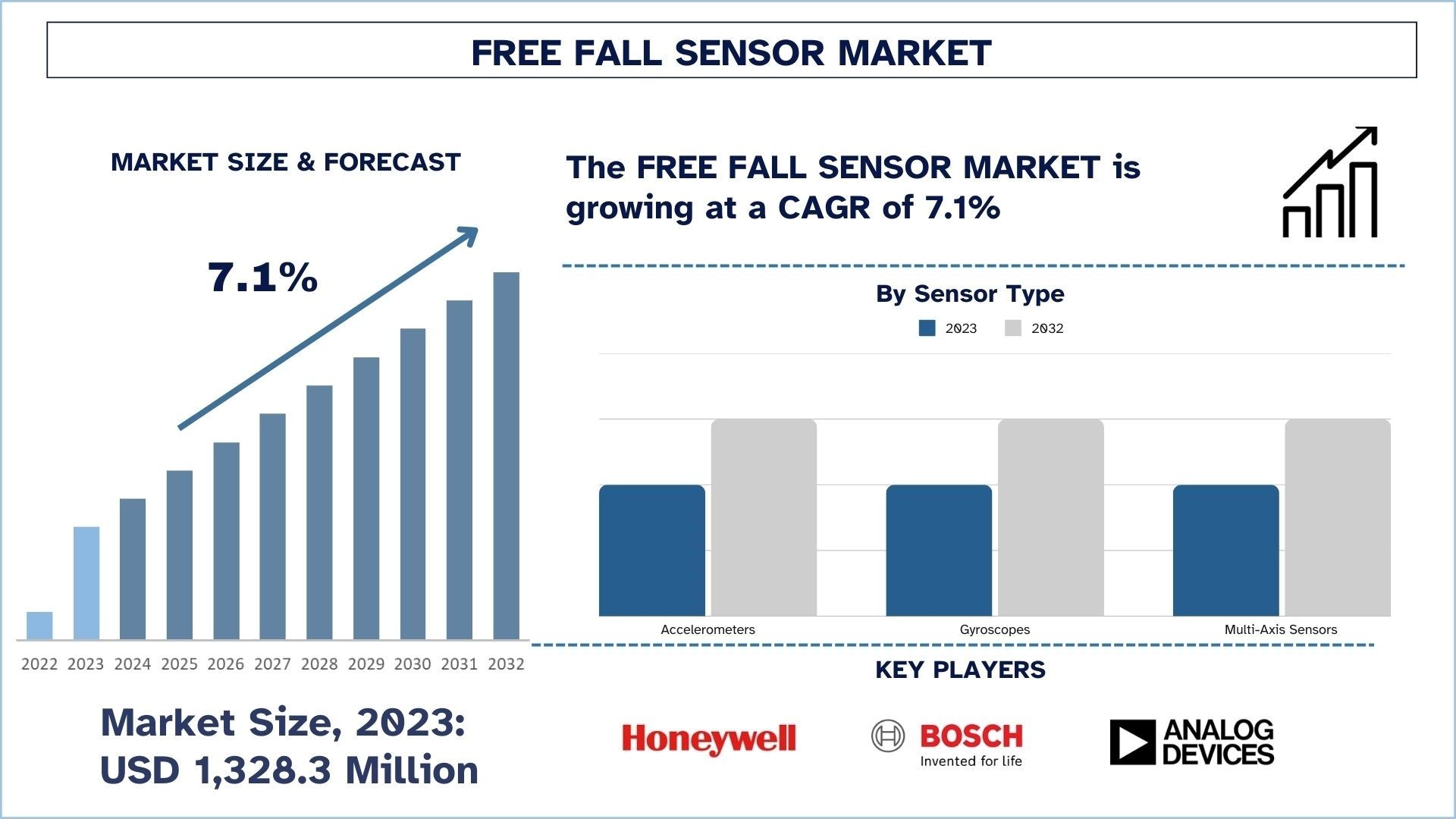 FREE FALL SENSOR MARKET

MARKET SIZE & FORECAST

7.1%

2022 2023 2024 2025 2026 2027 2028 2029 2030 2031 2032

Market Size, 2023:
USD 1,328.3 Million

The FREE FALL SENSOR MARKET is growing at a CAGR of 7.1%

By Sensor Type

2023 2032

Accelerometers Gyroscopes Multi-Axis Sensors

KEY PLAYERS

Honeywell

BOSCH
Invented for life

ANALOG DEVICES